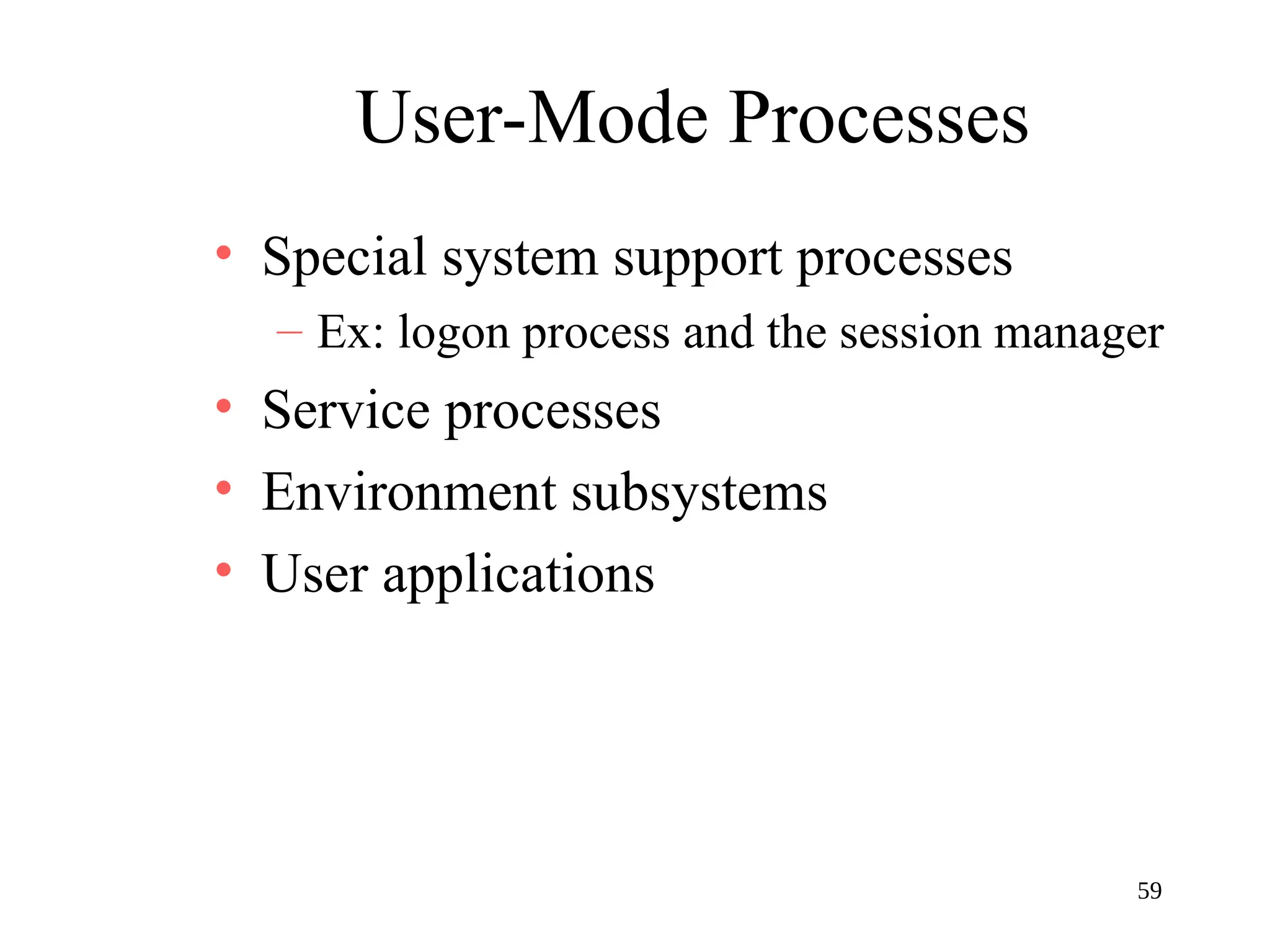 User-Mode Processes

• Special system support processes
  – Ex: logon process and the session manager
• Service processes
• Environment subsystems
• User applications

59